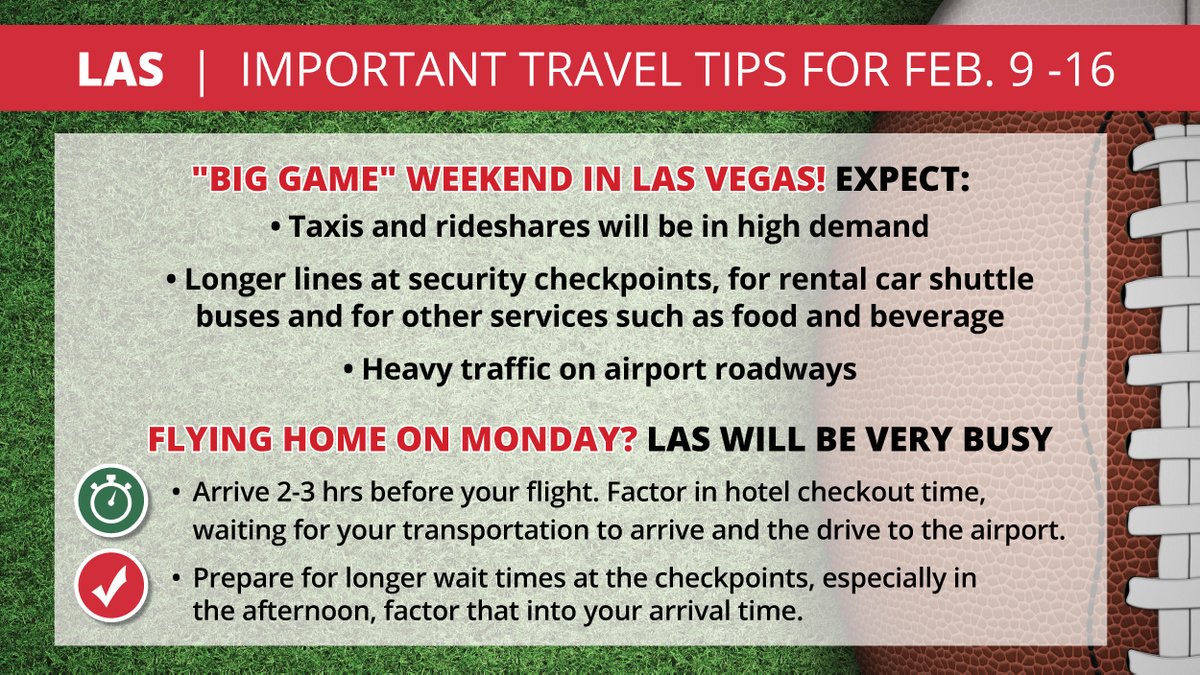 LAS | IMPORTANT TRAVEL TIPS FOR FEB. 9 -16

"BIG GAME" WEEKEND IN LAS VEGAS! EXPECT:

• Taxis and rideshares will be in high demand

• Longer lines at security checkpoints, for rental car shuttle buses and for other services such as food and beverage

• Heavy traffic on airport roadways

FLYING HOME ON MONDAY? LAS WILL BE VERY BUSY

• Arrive 2-3 hrs before your flight. Factor in hotel checkout time, waiting for your transportation to arrive and the drive to the airport.

• Prepare for longer wait times at the checkpoints, especially in the afternoon, factor that into your arrival time.